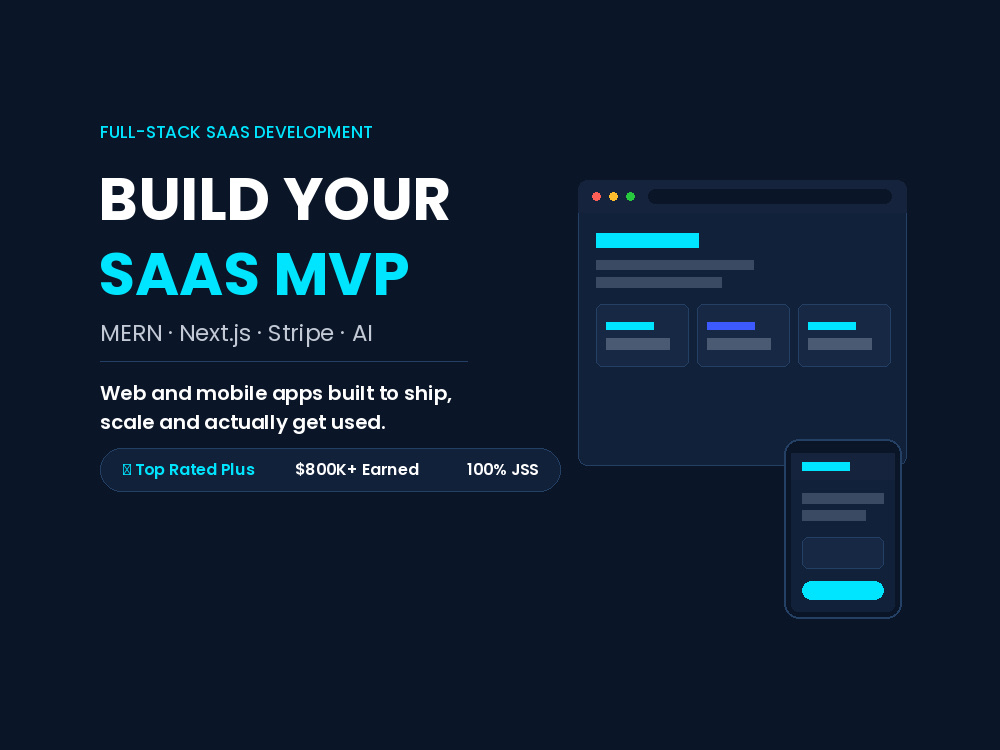 FULL-STACK SAAS DEVELOPMENT

BUILD YOUR
SAAS MVP

MERN · Next.js · Stripe · AI

Web and mobile apps built to ship, scale and actually get used.

Top Rated Plus  $800K+ Earned  100% JSS